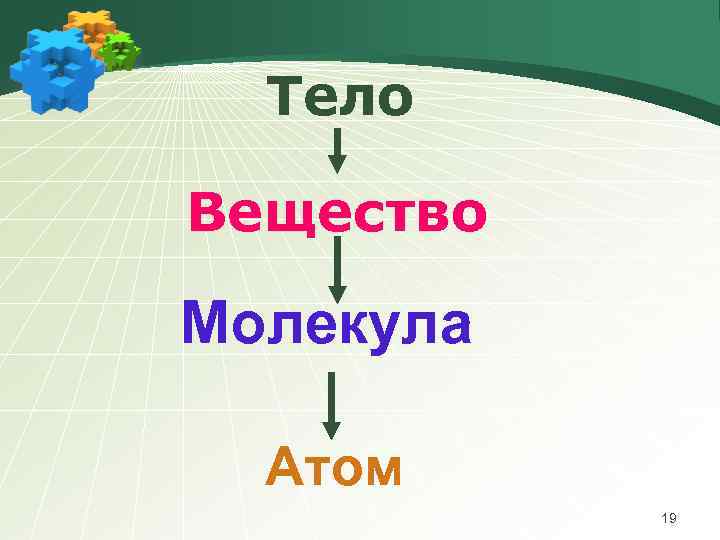 Тело

Вещество

Молекула

Атом

19